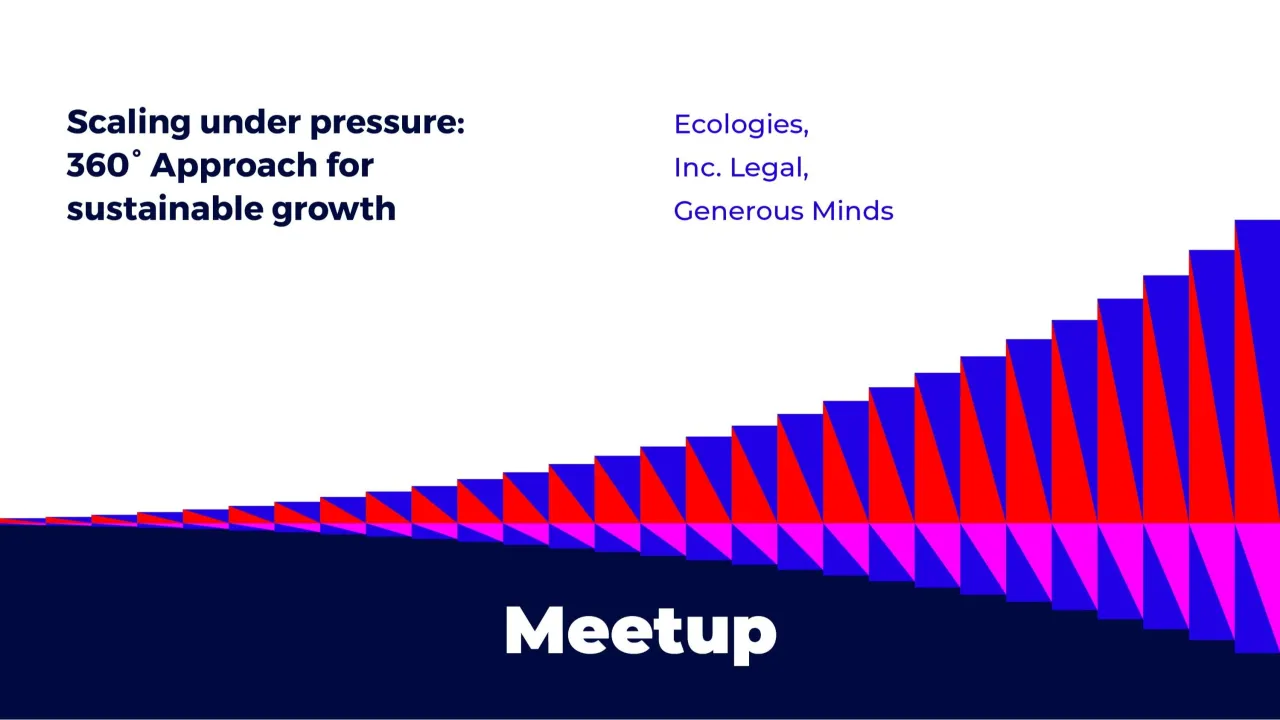 Scaling under pressure: 360˚ Approach for sustainable growth

Ecologies,
Inc. Legal,
Generous Minds

Meetup